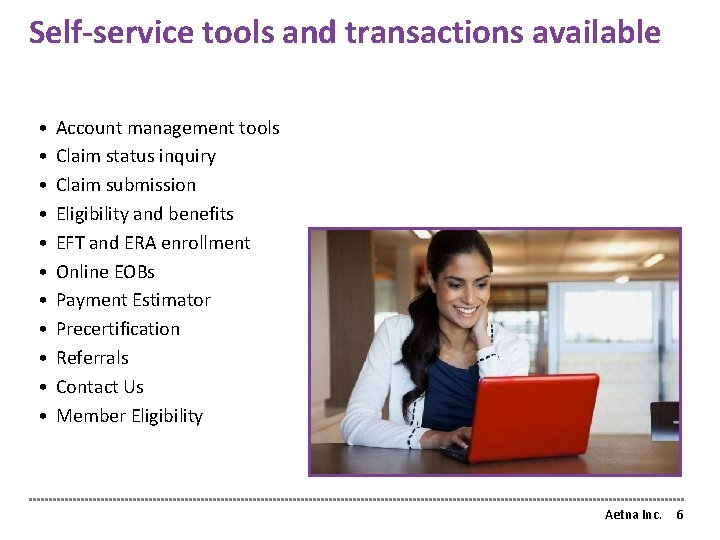 Self-service tools and transactions available

• Account management tools
• Claim status inquiry
• Claim submission
• Eligibility and benefits
• EFT and ERA enrollment
• Online EOBs
• Payment Estimator
• Precertification
• Referrals
• Contact Us
• Member Eligibility

Aetna Inc. 6